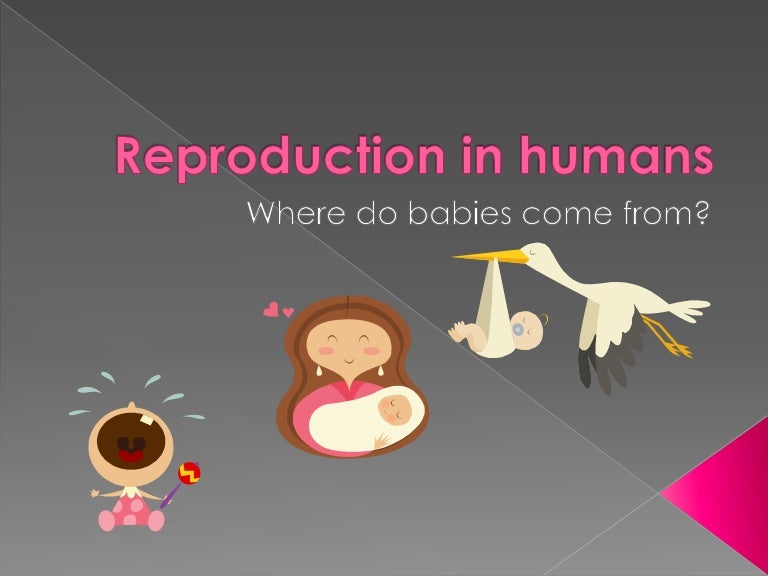 Reproduction in humans
Where do babies come from?